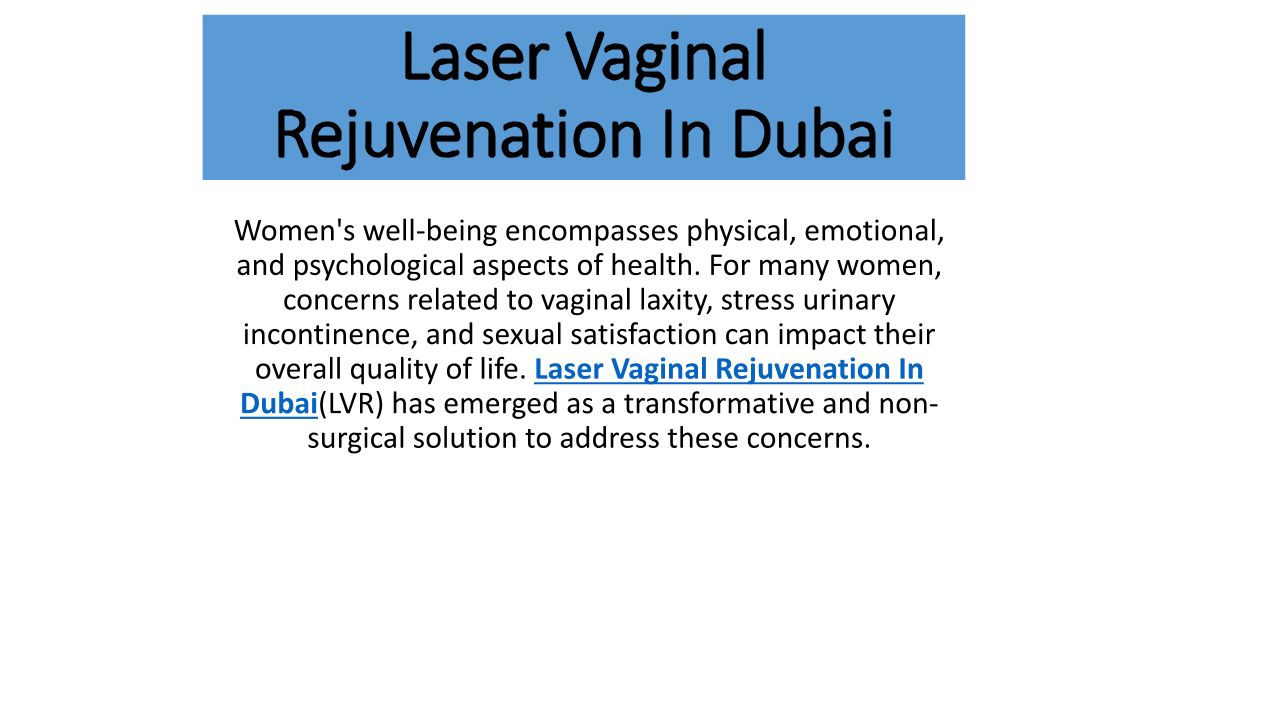 Laser Vaginal Rejuvenation In Dubai

Women's well-being encompasses physical, emotional, and psychological aspects of health. For many women, concerns related to vaginal laxity, stress urinary incontinence, and sexual satisfaction can impact their overall quality of life. Laser Vaginal Rejuvenation In Dubai(LVR) has emerged as a transformative and non-surgical solution to address these concerns.